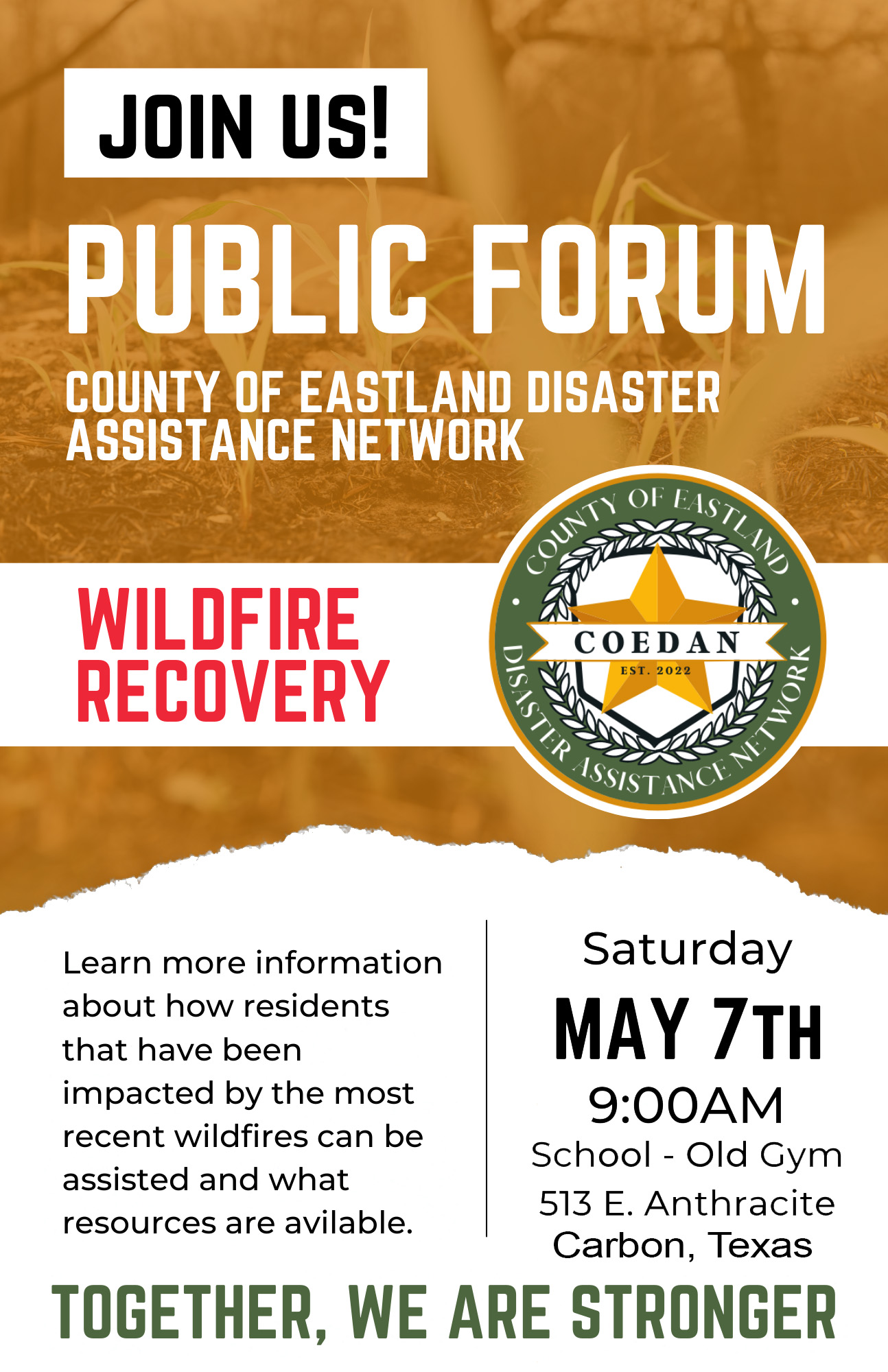 JOIN US!

PUBLIC FORUM

COUNTY OF EASTLAND DISASTER ASSISTANCE NETWORK

WILDFIRE RECOVERY

COUNTY OF EASTLAND
COEDAN
EST. 2022
DISASTER ASSISTANCE NETWORK

Learn more information about how residents that have been impacted by the most recent wildfires can be assisted and what resources are avilable.

Saturday
MAY 7TH
9:00AM
School - Old Gym
513 E. Anthracite
Carbon, Texas

TOGETHER, WE ARE STRONGER